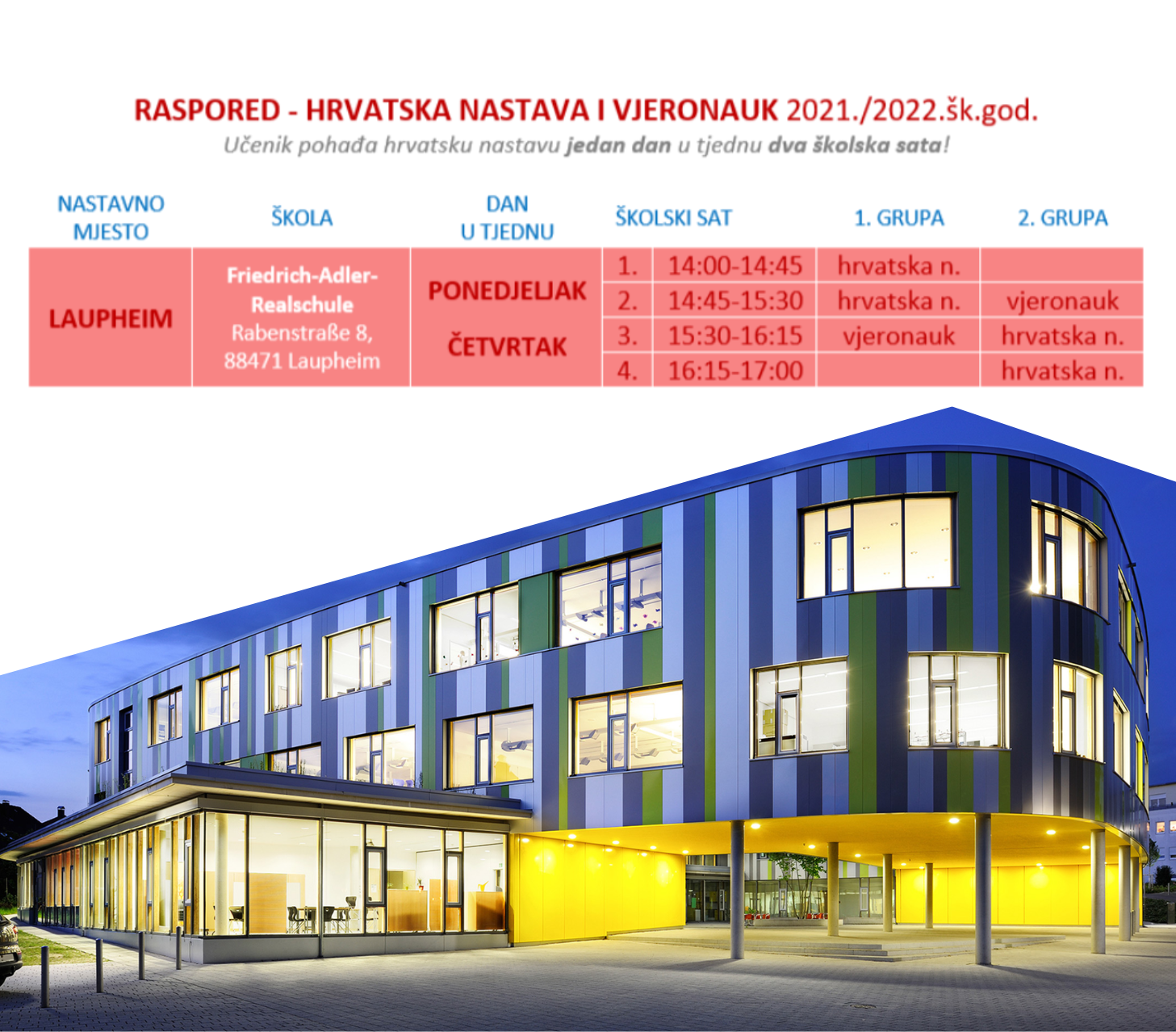 RASPORED - HRVATSKA NASTAVA I VJERONAUK 2021./2022.šk.god.

Učenik pohađa hrvatsku nastavu jedan dan u tjednu dva školska sata!

| NASTAVNO MJESTO | ŠKOLA | DAN U TJEDNU | ŠKOLSKI SAT | | 1. GRUPA | 2. GRUPA |
|---|---|---|---|---|---|---|
| LAUPHEIM | Friedrich-Adler-Realschule Rabenstraße 8, 88471 Laupheim | PONEDJELJAK ČETVRTAK | 1. | 14:00-14:45 | hrvatska n. | |
| | | | 2. | 14:45-15:30 | hrvatska n. | vjeronauk |
| | | | 3. | 15:30-16:15 | vjeronauk | hrvatska n. |
| | | | 4. | 16:15-17:00 | | hrvatska n. |